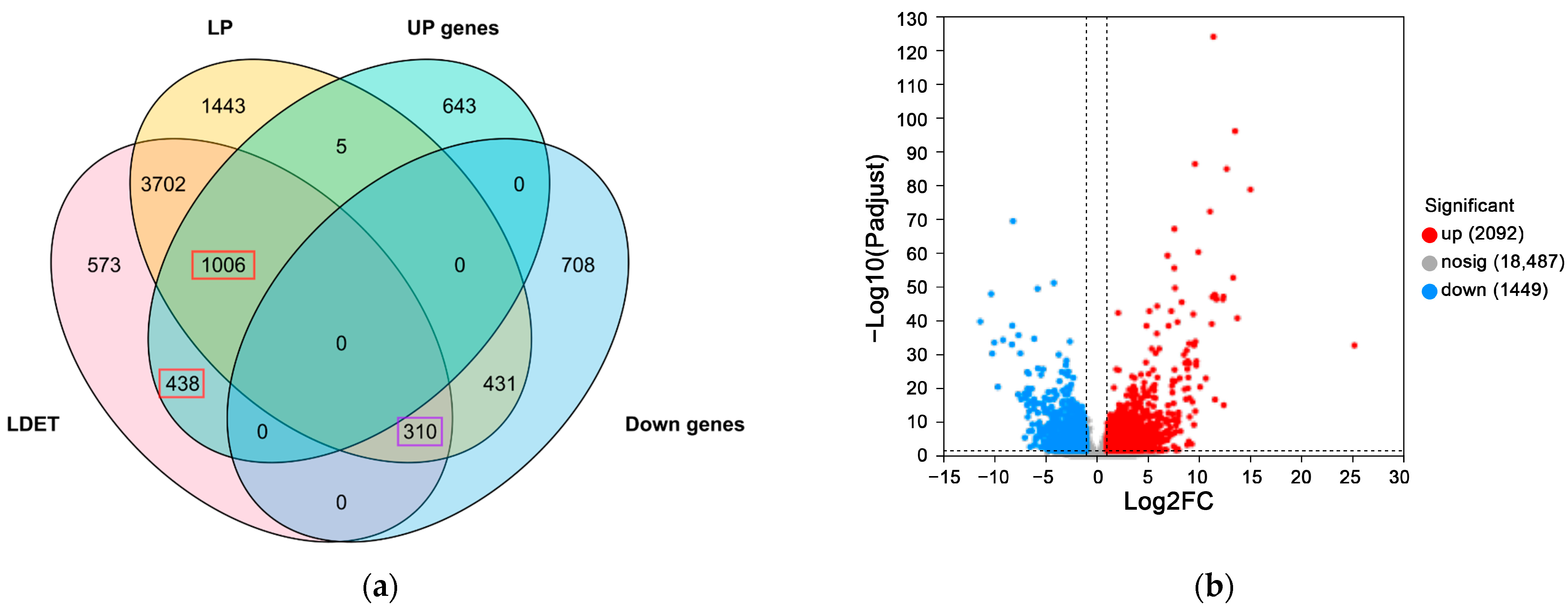 LP

UP genes

1443

643

5

3702

0

573

1006

0

708

0

438

431

LDET

0

310

Down genes

0

(a)

130
120
110
100
90
80
70
60
50
40
30
20
10
0

−Log10(Padjust)

−15 −10 −5 0 5 10 15 20 25 30

Log2FC

Significant
up (2092)
nosig (18,487)
down (1449)

(b)